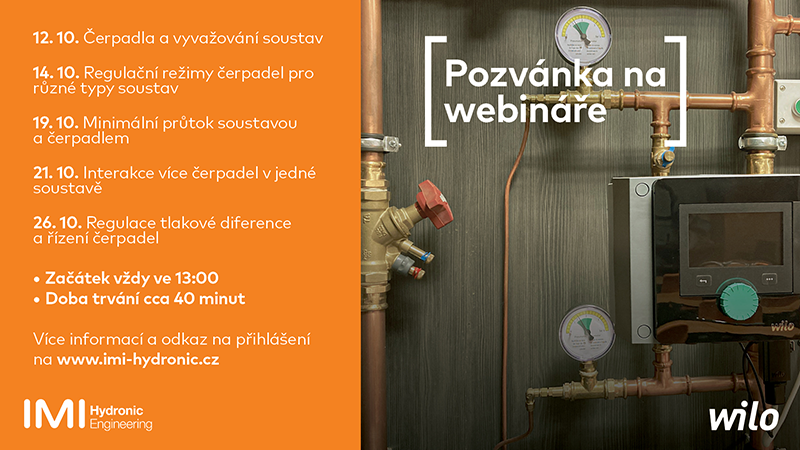 12. 10. Čerpadla a vyvažování soustav

14. 10. Regulační režimy čerpadel pro různé typy soustav

19. 10. Minimální průtok soustavou a čerpadlem

21. 10. Interakce více čerpadel v jedné soustavě

26. 10. Regulace tlakové diference a řízení čerpadel

• Začátek vždy ve 13:00
• Doba trvání cca 40 minut

Více informací a odkaz na přihlášení na www.imi-hydronic.cz

IMI Hydronic Engineering

Pozvánka na webináře

wilo

wilo